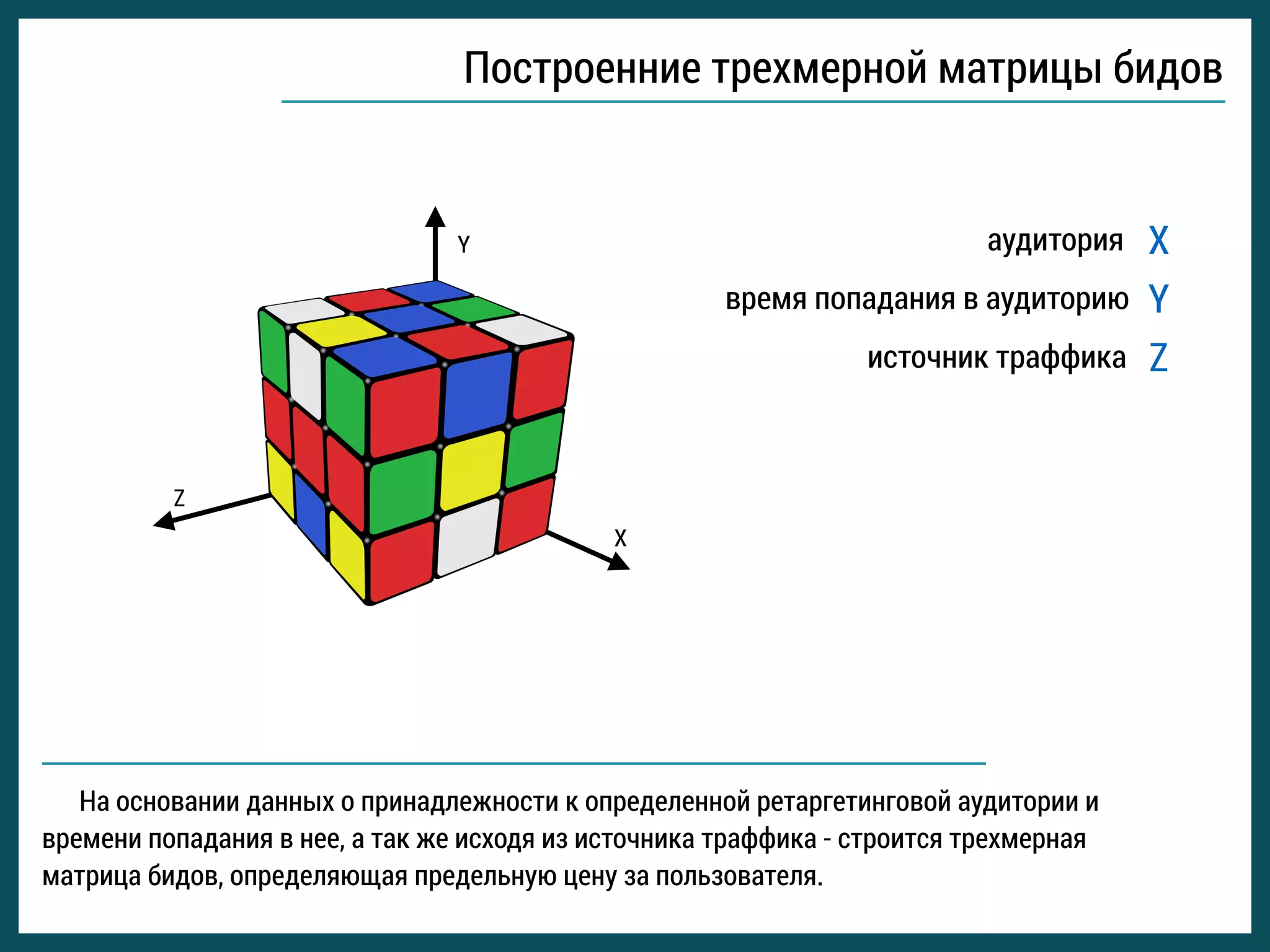 Построенние трехмерной матрицы бидов

Y

Z

X

аудитория X

время попадания в аудиторию Y

источник траффика Z

На основании данных о принадлежности к определенной ретаргетинговой аудитории и времени попадания в нее, а так же исходя из источника траффика - строится трехмерная матрица бидов, определяющая предельную цену за пользователя.